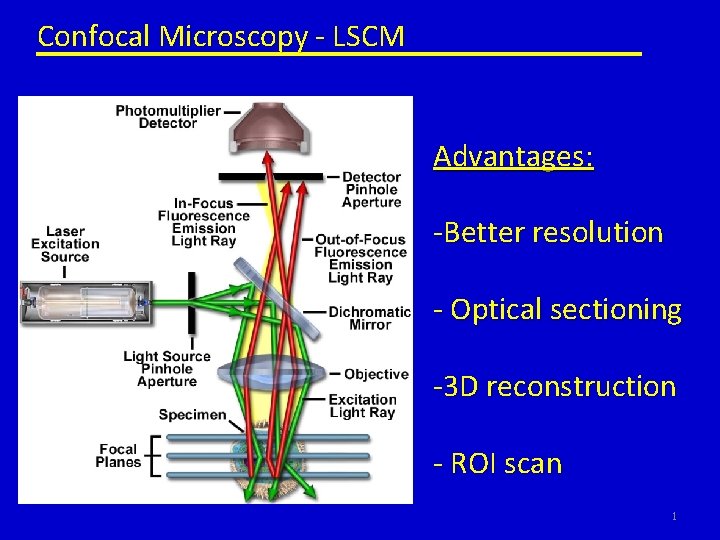 Confocal Microscopy - LSCM

Photomultiplier Detector

Detector Pinhole Aperture

In-Focus Fluorescence Emission Light Ray

Laser Excitation Source

Out-of-Focus Fluorescence Emission Light Ray

Dichromatic Mirror

Light Source Pinhole Aperture

Objective

Excitation Light Ray

Specimen

Focal Planes

Advantages:

-Better resolution

- Optical sectioning

-3D reconstruction

- ROI scan

1